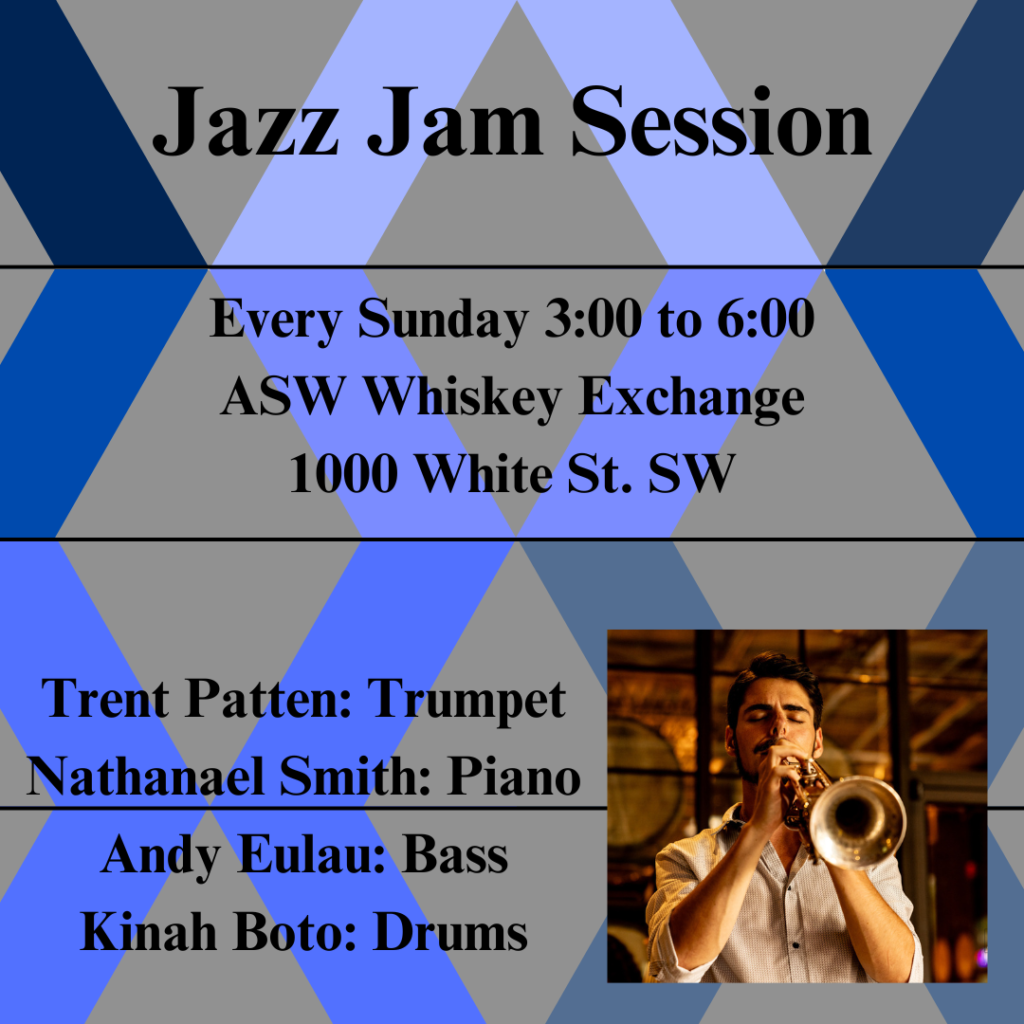 Jazz Jam Session

Every Sunday 3:00 to 6:00
ASW Whiskey Exchange
1000 White St. SW

Trent Patten: Trumpet
Nathanael Smith: Piano
Andy Eulau: Bass
Kinah Boto: Drums